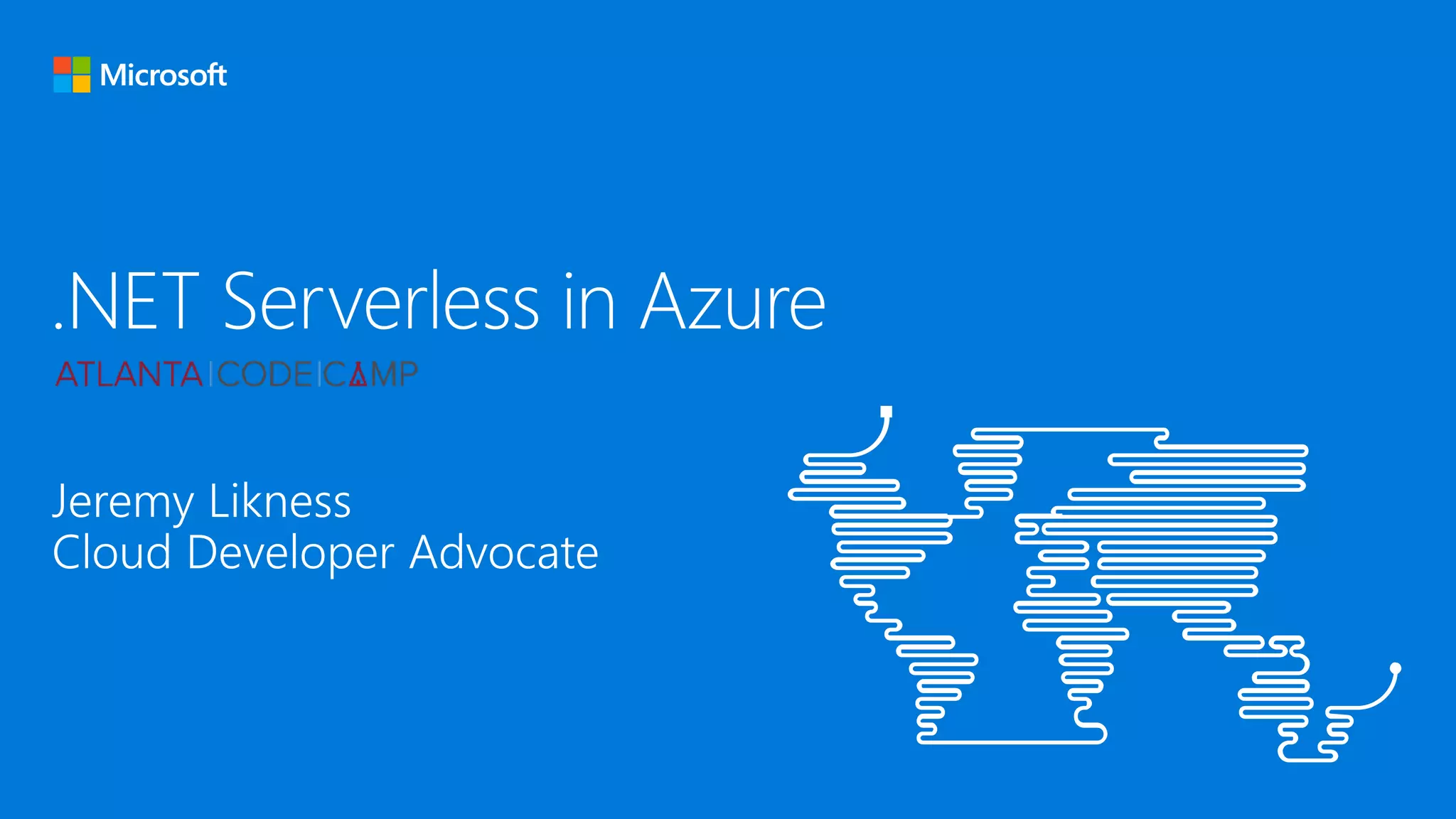 Microsoft

.NET Serverless in Azure

ATLANTA|CODE|CAMP

Jeremy Likness
Cloud Developer Advocate